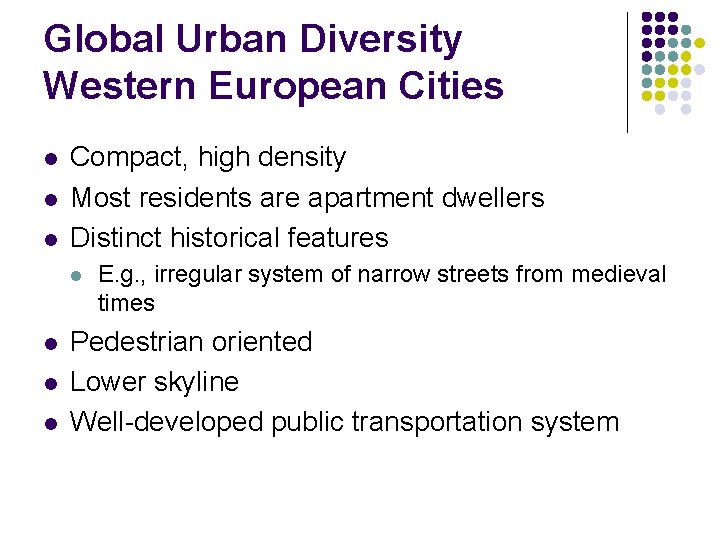 Global Urban Diversity
Western European Cities

- Compact, high density
- Most residents are apartment dwellers
- Distinct historical features
  - E.g., irregular system of narrow streets from medieval times
- Pedestrian oriented
- Lower skyline
- Well-developed public transportation system